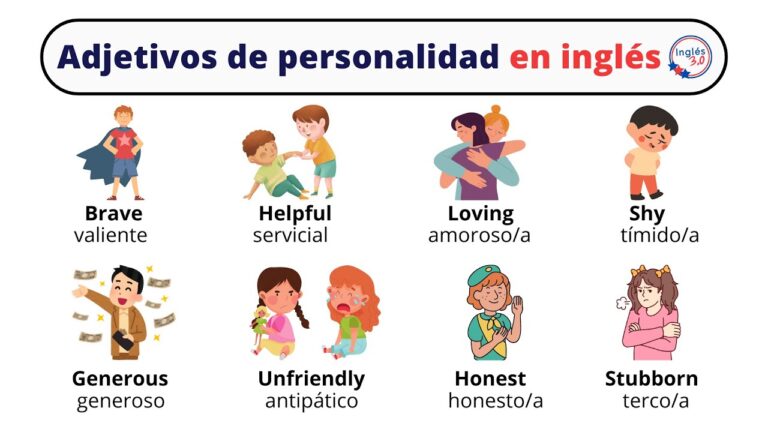 Adjetivos de personalidad en inglés

Inglés 3.0

Brave
valiente

Helpful
servicial

Loving
amoroso/a

Shy
tímido/a

Generous
generoso

Unfriendly
antipático

Honest
honesto/a

Stubborn
terco/a